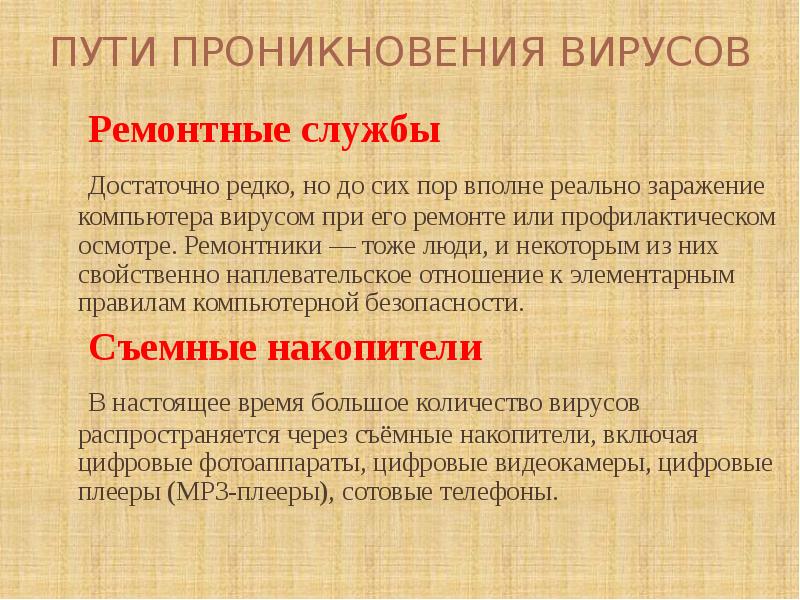 ПУТИ ПРОНИКНОВЕНИЯ ВИРУСОВ

Ремонтные службы

Достаточно редко, но до сих пор вполне реально заражение компьютера вирусом при его ремонте или профилактическом осмотре. Ремонтники — тоже люди, и некоторым из них свойственно наплевательское отношение к элементарным правилам компьютерной безопасности.

Съемные накопители

В настоящее время большое количество вирусов распространяется через съёмные накопители, включая цифровые фотоаппараты, цифровые видеокамеры, цифровые плееры (MP3-плееры), сотовые телефоны.